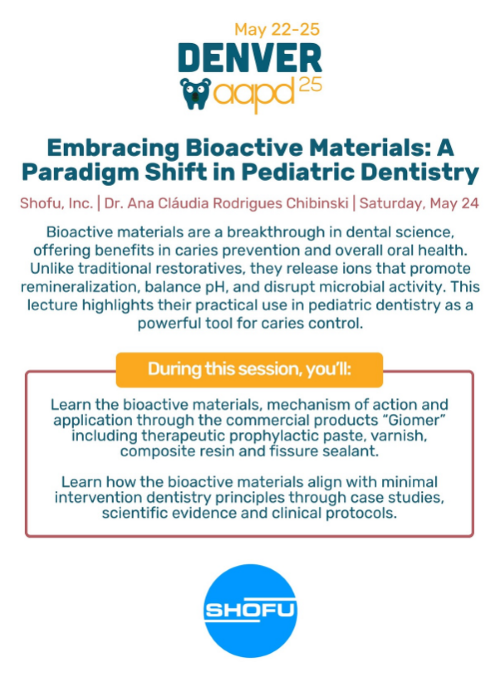 May 22-25
DENVER
aapd 25

Embracing Bioactive Materials: A Paradigm Shift in Pediatric Dentistry

Shofu, Inc. | Dr. Ana Cláudia Rodrigues Chibinski | Saturday, May 24

Bioactive materials are a breakthrough in dental science, offering benefits in caries prevention and overall oral health. Unlike traditional restoratives, they release ions that promote remineralization, balance pH, and disrupt microbial activity. This lecture highlights their practical use in pediatric dentistry as a powerful tool for caries control.

During this session, you'll:

Learn the bioactive materials, mechanism of action and application through the commercial products "Giomer" including therapeutic prophylactic paste, varnish, composite resin and fissure sealant.

Learn how the bioactive materials align with minimal intervention dentistry principles through case studies, scientific evidence and clinical protocols.

SHOFU